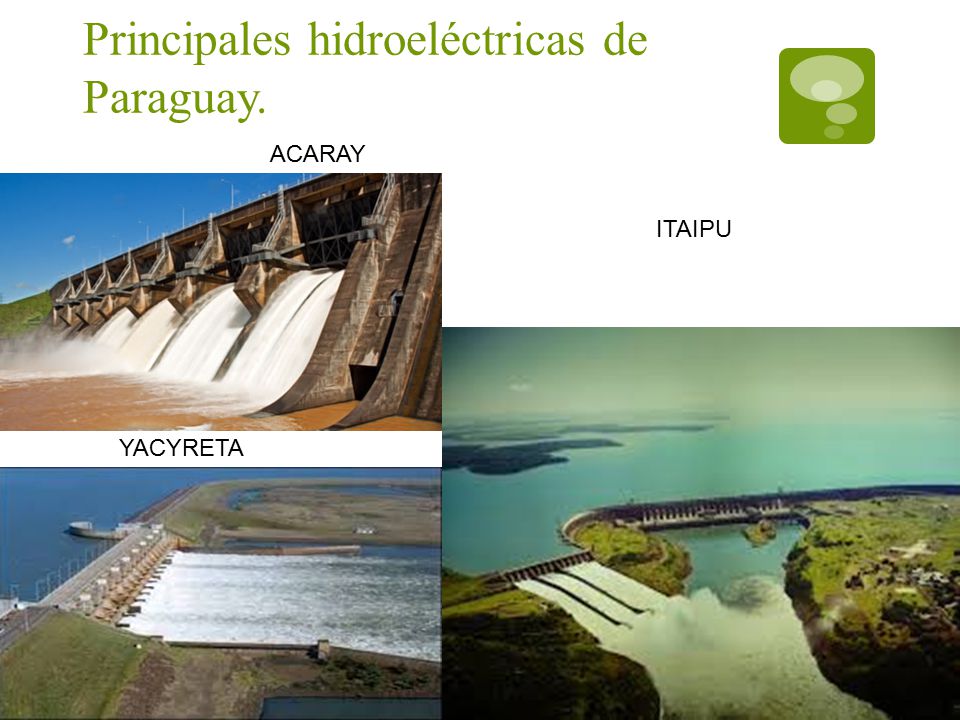 Principales hidroeléctricas de Paraguay.

ACARAY

ITAIPU

YACYRETA